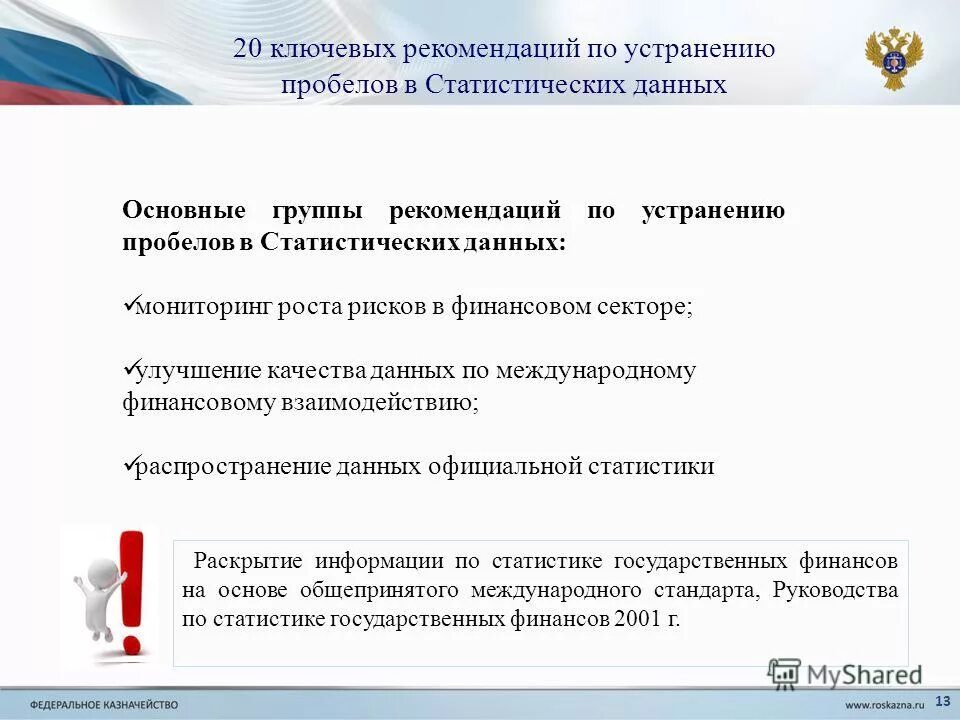 20 ключевых рекомендаций по устранению пробелов в Статистических данных

Основные группы рекомендаций по устранению пробелов в Статистических данных:

✓мониторинг роста рисков в финансовом секторе;

✓улучшение качества данных по международному финансовому взаимодействию;

✓распространение данных официальной статистики

Раскрытие информации по статистике государственных финансов на основе общепринятого международного стандарта, Руководства по статистике государственных финансов 2001 г.

MyShared

ФЕДЕРАЛЬНОЕ КАЗНАЧЕЙСТВО

www.roskazna.ru

13